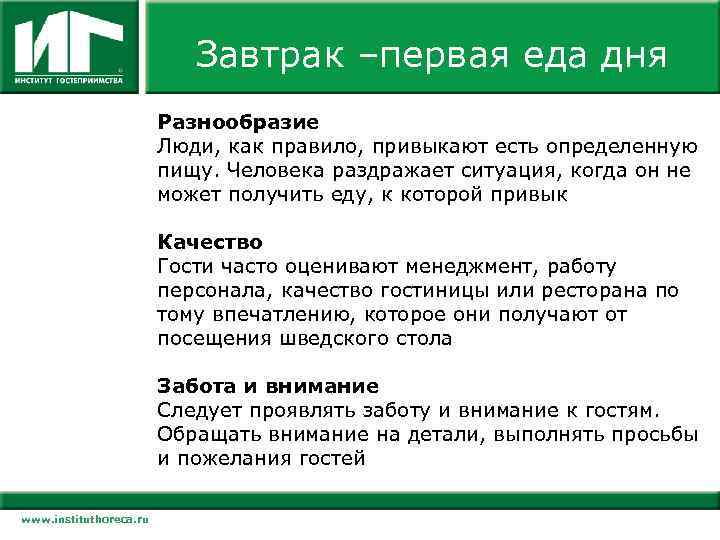 ИГ
ИНСТИТУТ ГОСТЕПРИИМСТВА

Завтрак –первая еда дня

Разнообразие
Люди, как правило, привыкают есть определенную пищу. Человека раздражает ситуация, когда он не может получить еду, к которой привык

Качество
Гости часто оценивают менеджмент, работу персонала, качество гостиницы или ресторана по тому впечатлению, которое они получают от посещения шведского стола

Забота и внимание
Следует проявлять заботу и внимание к гостям. Обращать внимание на детали, выполнять просьбы и пожелания гостей

www.instituthoreca.ru